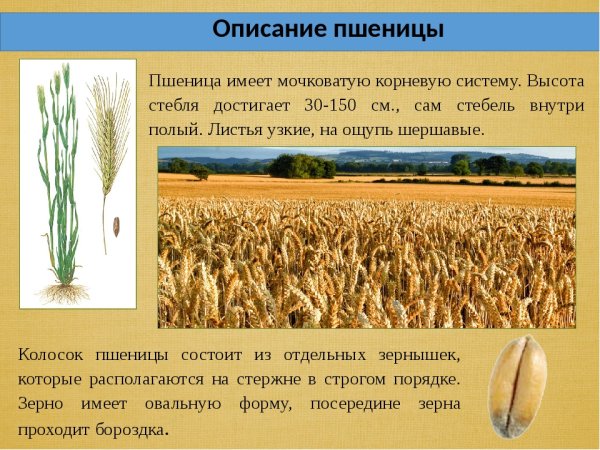 Описание пшеницы

Пшеница имеет мочковатую корневую систему. Высота стебля достигает 30-150 см., сам стебель внутри полый. Листья узкие, на ощупь шершавые.

Колосок пшеницы состоит из отдельных зернышек, которые располагаются на стержне в строгом порядке. Зерно имеет овальную форму, посередине зерна проходит бороздка.